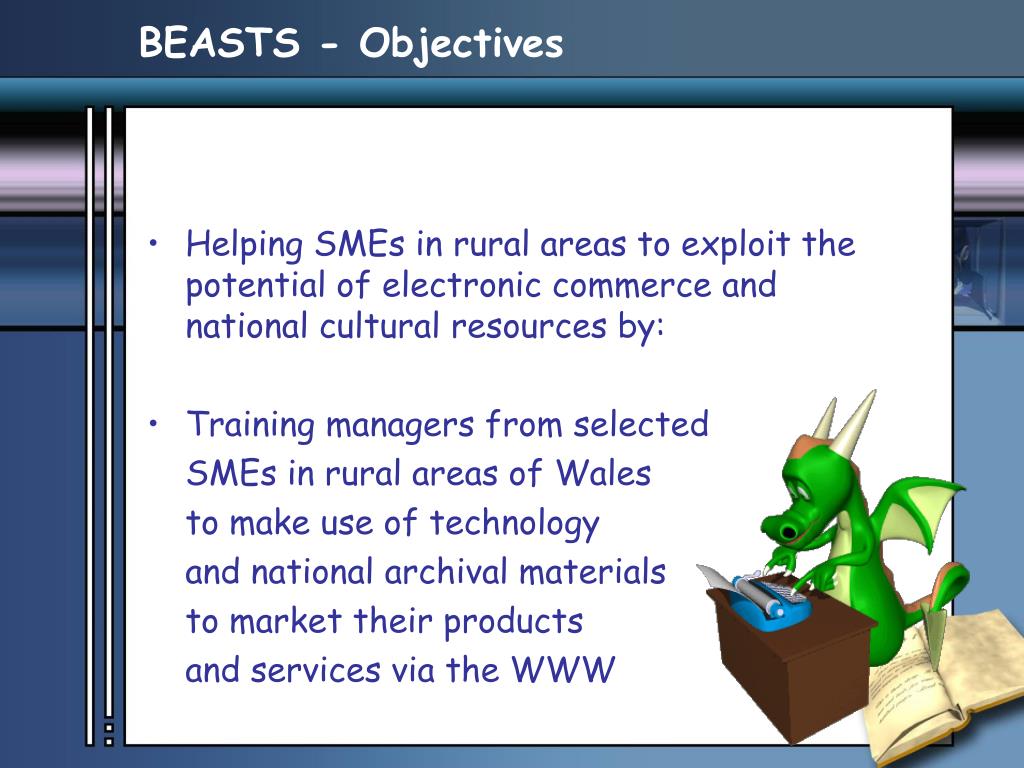 BEASTS - Objectives

• Helping SMEs in rural areas to exploit the potential of electronic commerce and national cultural resources by:

• Training managers from selected SMEs in rural areas of Wales to make use of technology and national archival materials to market their products and services via the WWW